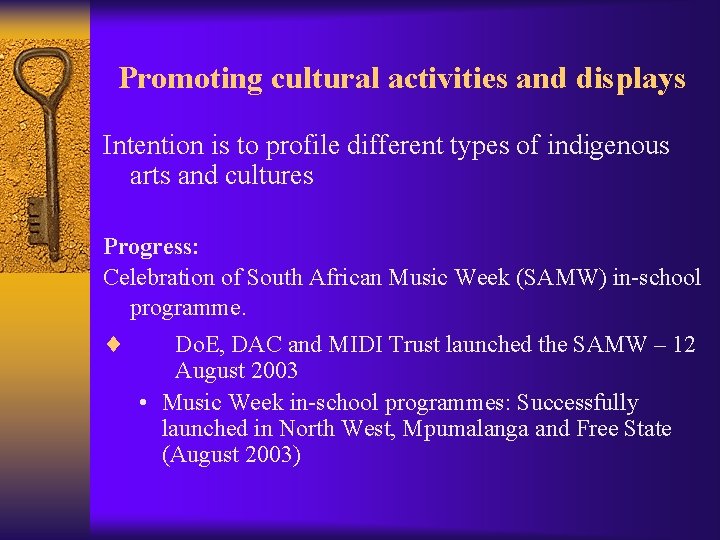 Promoting cultural activities and displays

Intention is to profile different types of indigenous arts and cultures

Progress:
Celebration of South African Music Week (SAMW) in-school programme.

♦ DoE, DAC and MIDI Trust launched the SAMW – 12 August 2003

• Music Week in-school programmes: Successfully launched in North West, Mpumalanga and Free State (August 2003)